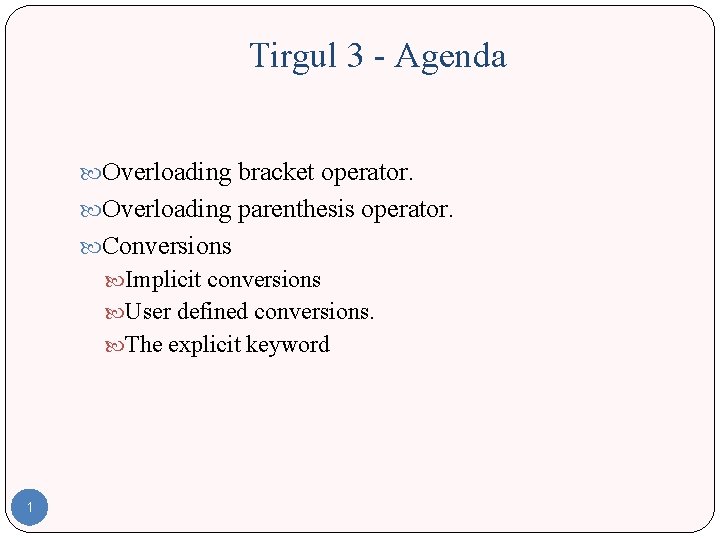 Tirgul 3 - Agenda

Overloading bracket operator.
Overloading parenthesis operator.
Conversions
Implicit conversions
User defined conversions.
The explicit keyword

1